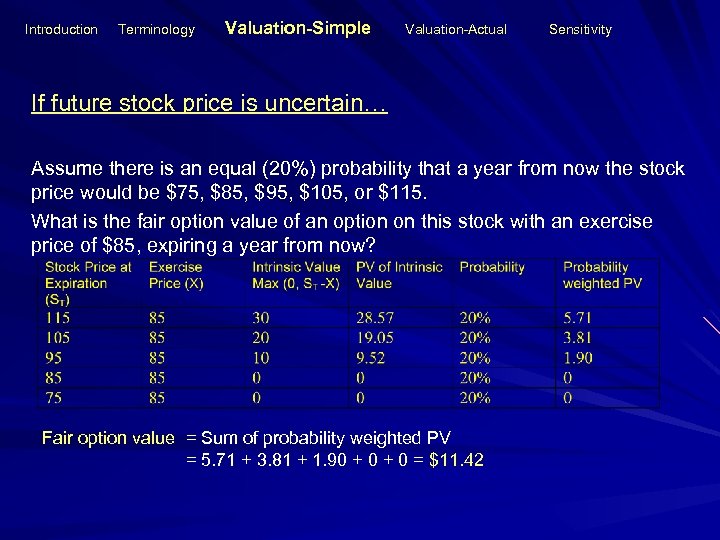 Introduction Terminology Valuation-Simple Valuation-Actual Sensitivity

If future stock price is uncertain…

Assume there is an equal (20%) probability that a year from now the stock price would be \$75, \$85, \$95, \$105, or \$115.

What is the fair option value of an option on this stock with an exercise price of \$85, expiring a year from now?

| Stock Price at Expiration ($S_T$) | Exercise Price (X) | Intrinsic Value Max (0, $S_T$ -X) | PV of Intrinsic Value | Probability | Probability weighted PV |
|---|---|---|---|---|---|
| 115 | 85 | 30 | 28.57 | 20% | 5.71 |
| 105 | 85 | 20 | 19.05 | 20% | 3.81 |
| 95 | 85 | 10 | 9.52 | 20% | 1.90 |
| 85 | 85 | 0 | 0 | 20% | 0 |
| 75 | 85 | 0 | 0 | 20% | 0 |

Fair option value = Sum of probability weighted PV
= 5.71 + 3.81 + 1.90 + 0 + 0 = \$11.42